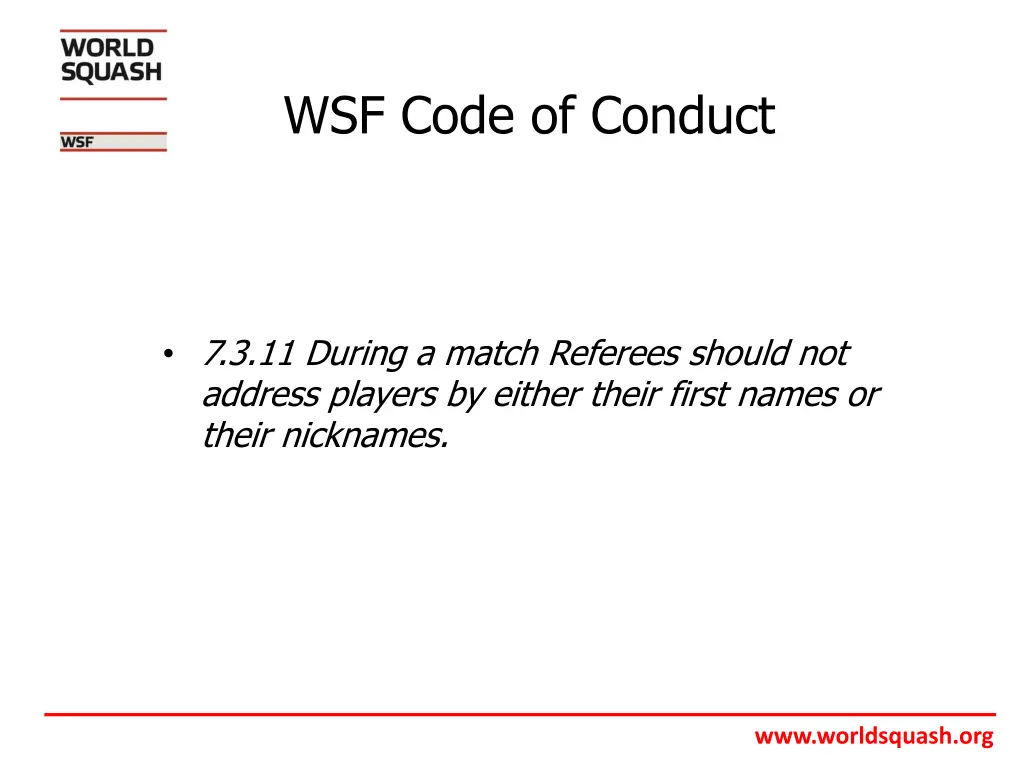 WORLD SQUASH

WSF

WSF Code of Conduct

• 7.3.11 During a match Referees should not address players by either their first names or their nicknames.

www.worldsquash.org